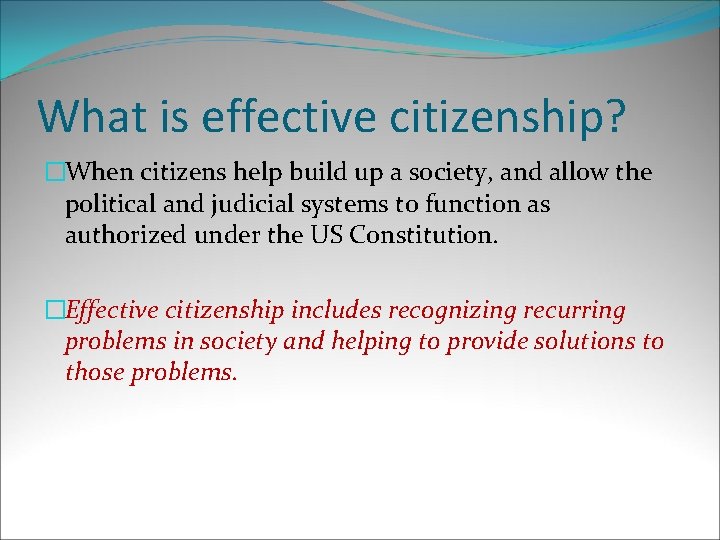 What is effective citizenship?

When citizens help build up a society, and allow the political and judicial systems to function as authorized under the US Constitution.

Effective citizenship includes recognizing recurring problems in society and helping to provide solutions to those problems.